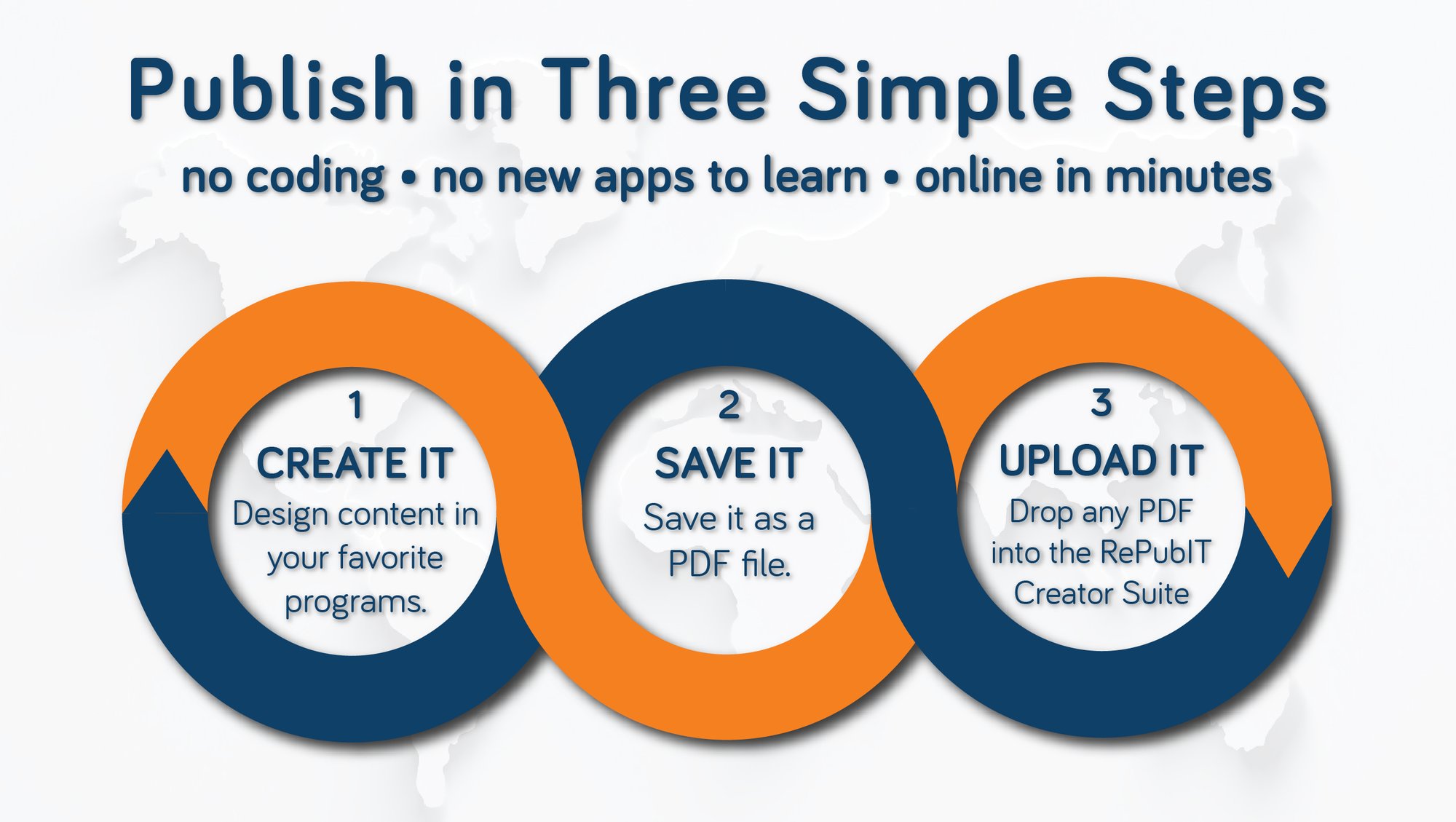 Publish in Three Simple Steps

no coding • no new apps to learn • online in minutes

1
CREATE IT
Design content in your favorite programs.

2
SAVE IT
Save it as a PDF file.

3
UPLOAD IT
Drop any PDF into the RePubIT Creator Suite